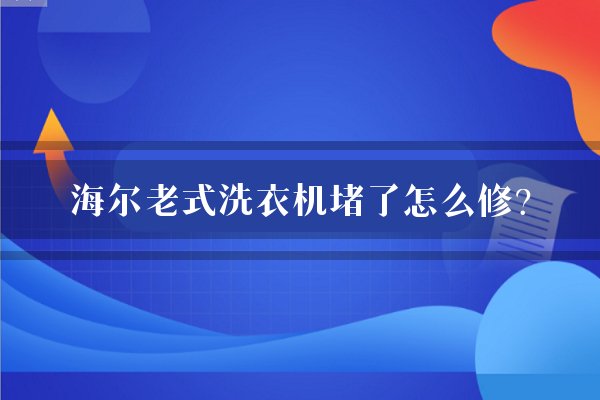 海尔老式洗衣机堵了怎么修?